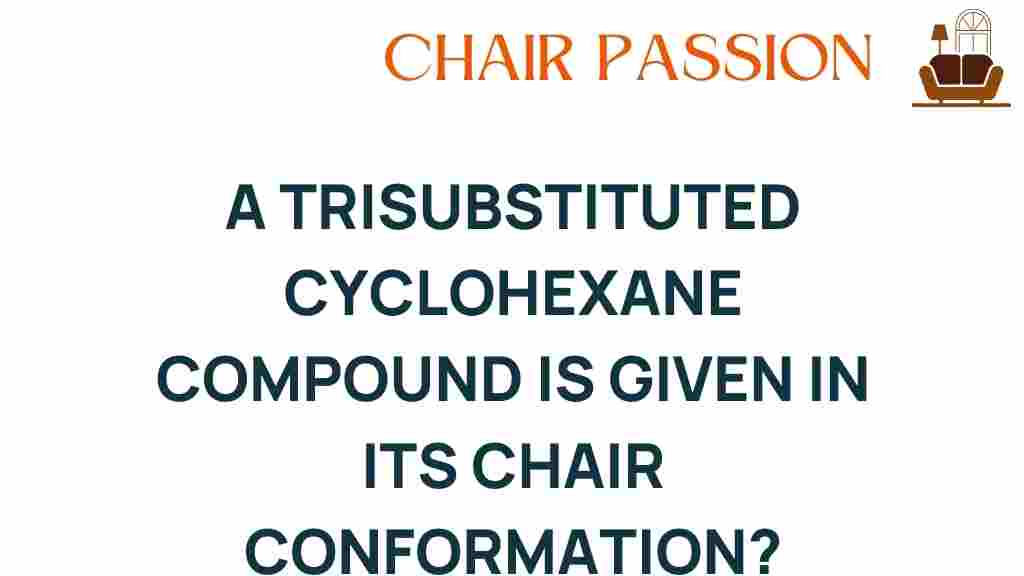 CHAIR PASSION

A TRISUBSTITUTED CYCLOHEXANE COMPOUND IS GIVEN IN ITS CHAIR CONFORMATION?